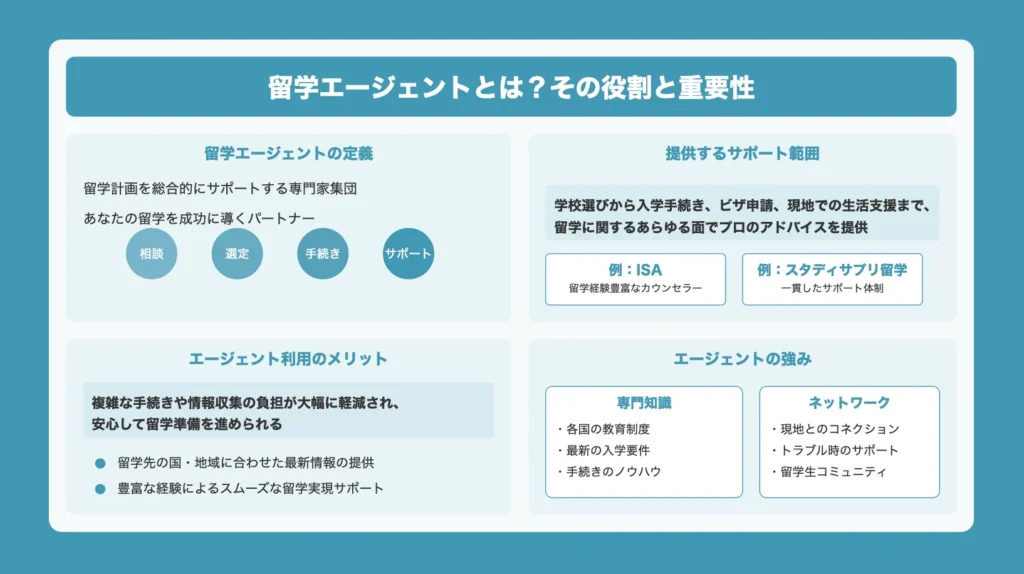 留学エージェントとは？その役割と重要性

留学エージェントの定義

留学計画を総合的にサポートする専門家集団

あなたの留学を成功に導くパートナー

相談

選定

手続き

サポート

提供するサポート範囲

学校選びから入学手続き、ビザ申請、現地での生活支援まで、留学に関するあらゆる面でプロのアドバイスを提供

例：ISA
留学経験豊富なカウンセラー

例：スタディサプリ留学
一貫したサポート体制

エージェント利用のメリット

複雑な手続きや情報収集の負担が大幅に軽減され、安心して留学準備を進められる

留学先の国・地域に合わせた最新情報の提供

豊富な経験によるスムーズな留学実現サポート

エージェントの強み

専門知識
・各国の教育制度
・最新の入学要件
・手続きのノウハウ

ネットワーク
・現地とのコネクション
・トラブル時のサポート
・留学生コミュニティ